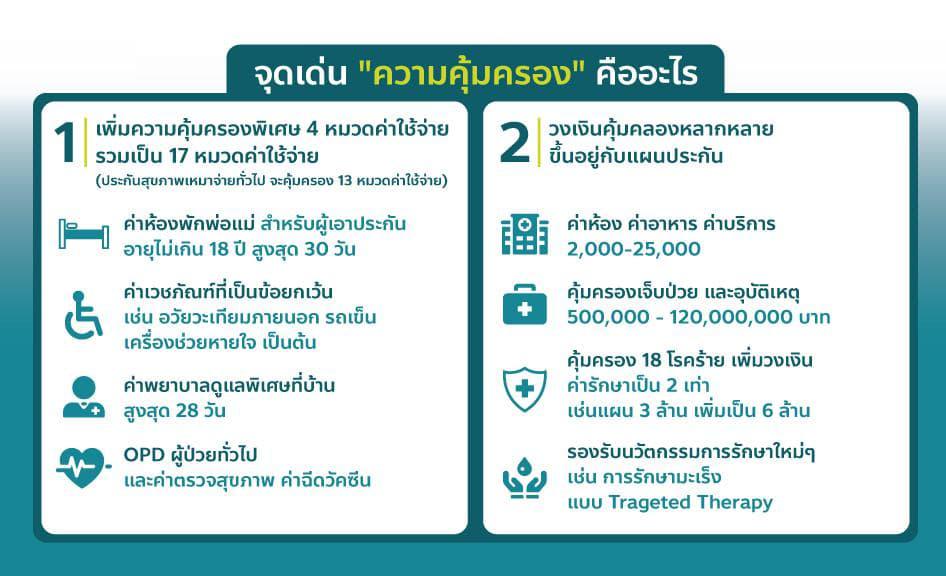 จุดเด่น "ความคุ้มครอง" คืออะไร

1 เพิ่มความคุ้มครองพิเศษ 4 หมวดค่าใช้จ่าย รวมเป็น 17 หมวดค่าใช้จ่าย
(ประกันสุขภาพเหมาจ่ายทั่วไป จะคุ้มครอง 13 หมวดค่าใช้จ่าย)

ค่าห้องพักพ่อแม่ สำหรับผู้เอาประกัน อายุไม่เกิน 18 ปี สูงสุด 30 วัน

ค่าเวชภัณฑ์ที่เป็นข้อยกเว้น เช่น อวัยวะเทียมภายนอก รถเข็น เครื่องช่วยหายใจ เป็นต้น

ค่าพยาบาลดูแลพิเศษที่บ้าน สูงสุด 28 วัน

OPD ผู้ป่วยทั่วไป และค่าตรวจสุขภาพ ค่าฉีดวัคซีน

2 วงเงินคุ้มคลองหลากหลาย ขึ้นอยู่กับแผนประกัน

ค่าห้อง ค่าอาหาร ค่าบริการ 2,000-25,000

คุ้มครองเจ็บป่วย และอุบัติเหตุ 500,000 - 120,000,000 บาท

คุ้มครอง 18 โรคร้าย เพิ่มวงเงิน ค่ารักษาเป็น 2 เท่า เช่นแผน 3 ล้าน เพิ่มเป็น 6 ล้าน

รองรับนวัตกรรมการรักษาใหม่ๆ เช่น การรักษามะเร็ง แบบ Trageted Therapy